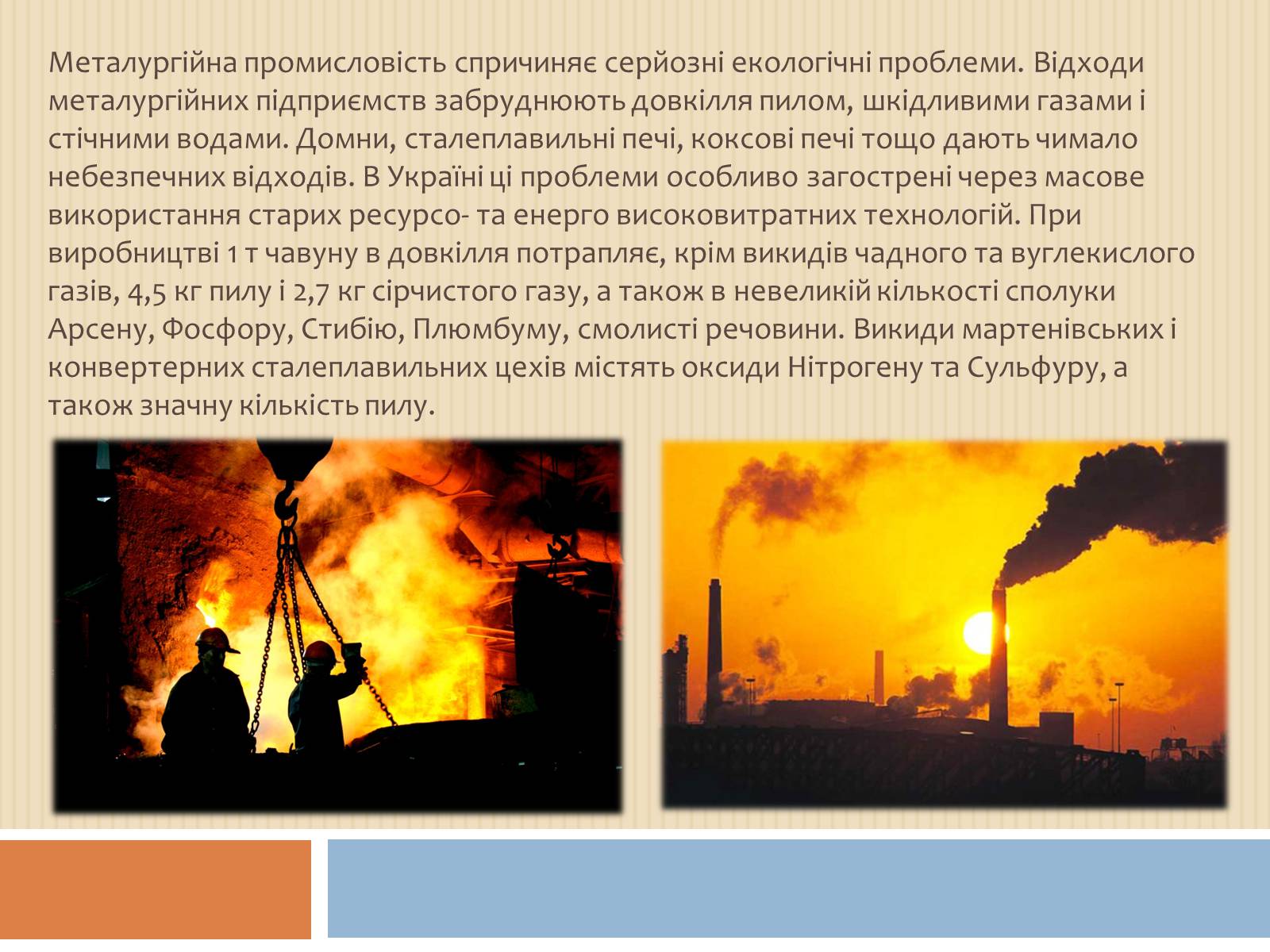 Металургійна промисловість спричиняє серйозні екологічні проблеми. Відходи металургійних підприємств забруднюють довкілля пилом, шкідливими газами і стічними водами. Домни, сталеплавильні печі, коксові печі тощо дають чимало небезпечних відходів. В Україні ці проблеми особливо загострені через масове використання старих ресурсо- та енерго високовитратних технологій. При виробництві 1 т чавуну в довкілля потрапляє, крім викидів чадного та вуглекислого газів, 4,5 кг пилу і 2,7 кг сірчистого газу, а також в невеликій кількості сполуки Арсену, Фосфору, Стибію, Плюмбуму, смолисті речовини. Викиди мартенівських і конвертерних сталеплавильних цехів містять оксиди Нітрогену та Сульфуру, а також значну кількість пилу.